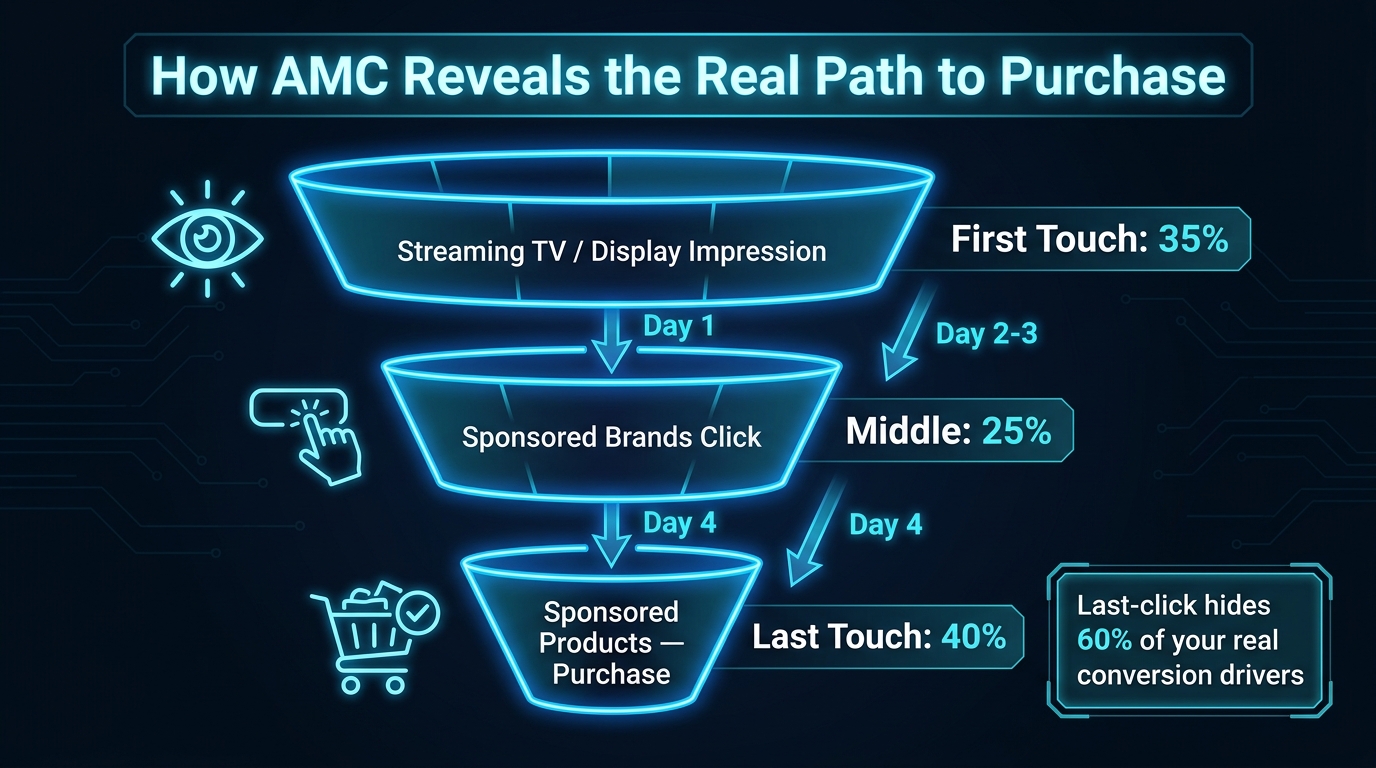 How AMC Reveals the Real Path to Purchase

Streaming TV / Display Impression

First Touch: 35%

Day 1

Day 2-3

Sponsored Brands Click

Middle: 25%

Day 4

Day 4

Sponsored Products — Purchase

Last Touch: 40%

Last-click hides 60% of your real conversion drivers